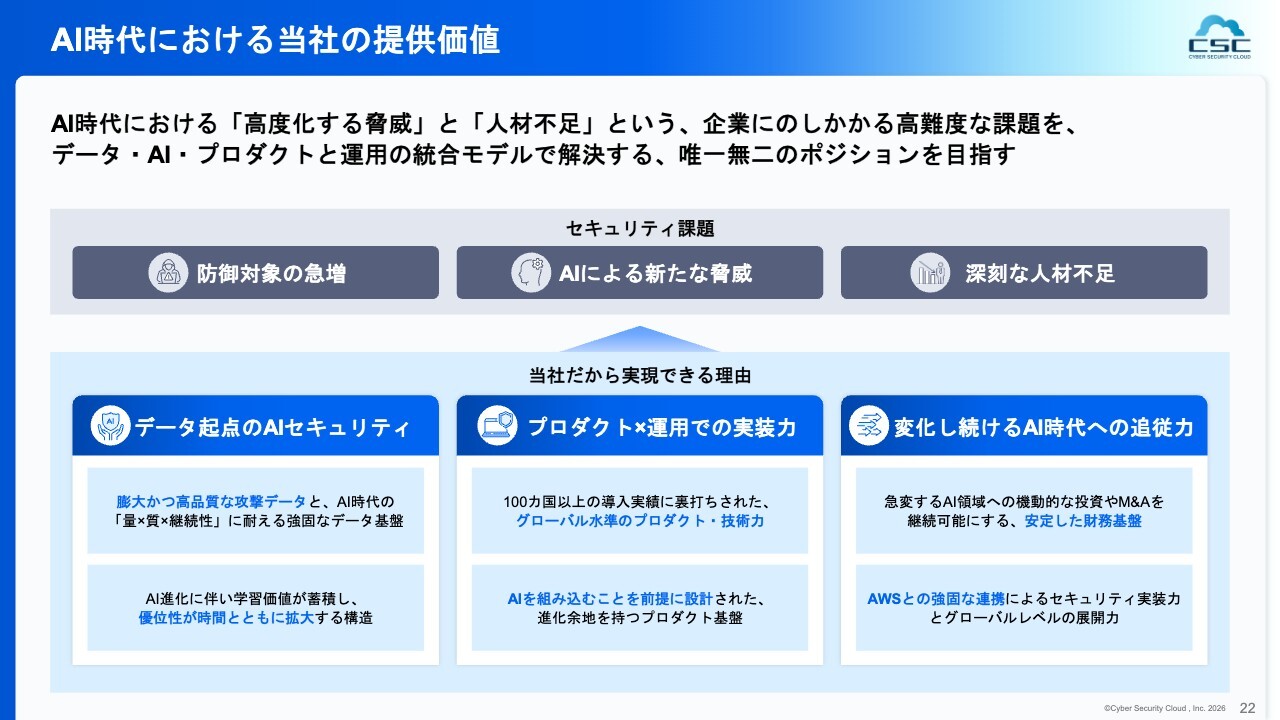 AI時代における当社の提供価値

CSC
CYBER SECURITY CLOUD

AI時代における「高度化する脅威」と「人材不足」という、企業にのしかかる高難度な課題を、データ・AI・プロダクトと運用の統合モデルで解決する、唯一無二のポジションを目指す

セキュリティ課題

防御対象の急増

AIによる新たな脅威

深刻な人材不足

当社だから実現できる理由

データ起点のAIセキュリティ

膨大かつ高品質な攻撃データと、AI時代の「量×質×継続性」に耐える強固なデータ基盤

AI進化に伴い学習価値が蓄積し、優位性が時間とともに拡大する構造

プロダクト×運用での実装力

100カ国以上の導入実績に裏打ちされた、グローバル水準のプロダクト・技術力

AIを組み込むことを前提に設計された、進化余地を持つプロダクト基盤

変化し続けるAI時代への追従力

急変するAI領域への機動的な投資やM&Aを継続可能にする、安定した財務基盤

AWSとの強固な連携によるセキュリティ実装力とグローバルレベルの展開力

©Cyber Security Cloud , Inc. 2026 22